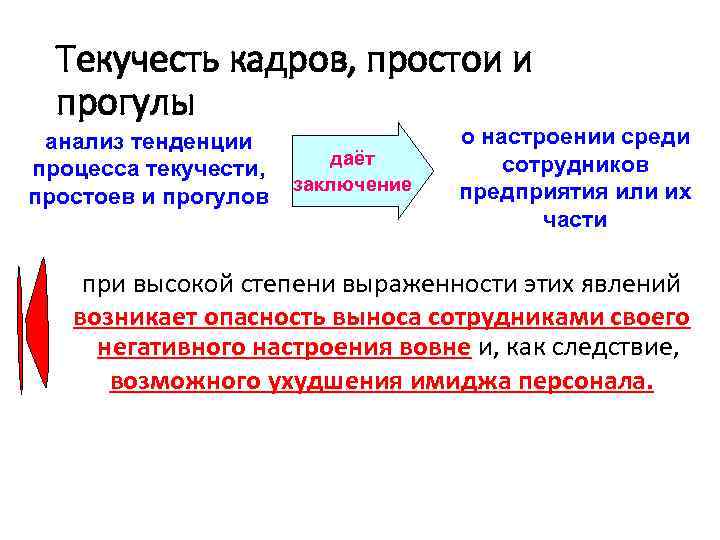 Текучесть кадров, простои и прогулы

анализ тенденции процесса текучести, простоев и прогулов

даёт заключение

о настроении среди сотрудников предприятия или их части

при высокой степени выраженности этих явлений возникает опасность выноса сотрудниками своего негативного настроения вовне и, как следствие, возможного ухудшения имиджа персонала.